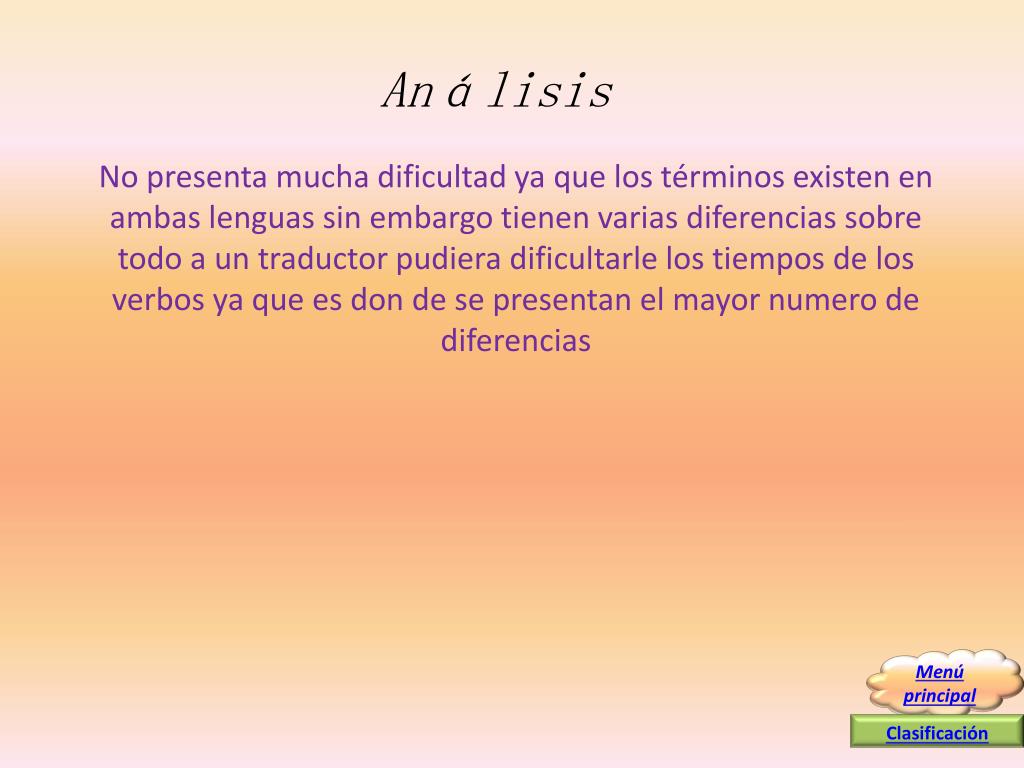 Análisis

No presenta mucha dificultad ya que los términos existen en ambas lenguas sin embargo tienen varias diferencias sobre todo a un traductor pudiera dificultarle los tiempos de los verbos ya que es don de se presentan el mayor numero de diferencias

Menú principal

Clasificación